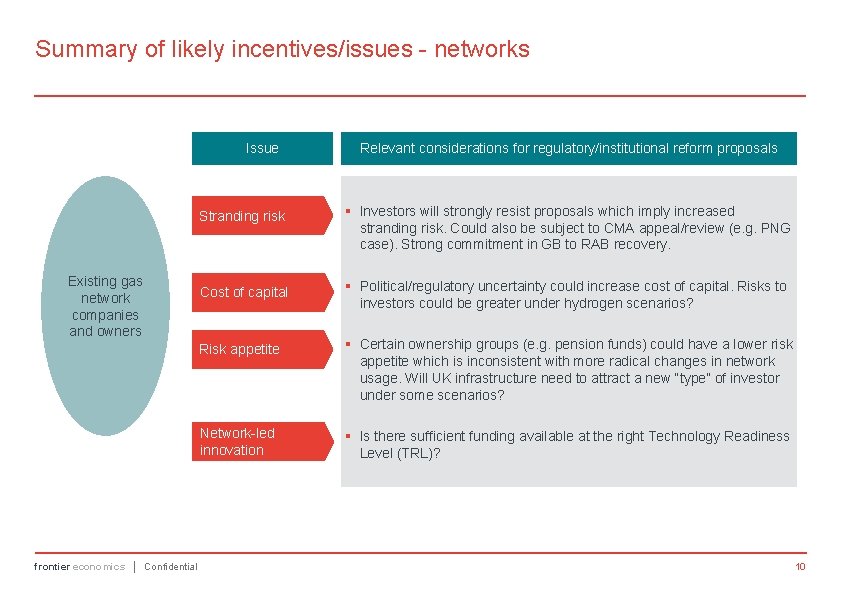 Summary of likely incentives/issues - networks

Existing gas network companies and owners

| Issue | Relevant considerations for regulatory/institutional reform proposals |
|---|---|
| Stranding risk | ▪ Investors will strongly resist proposals which imply increased stranding risk. Could also be subject to CMA appeal/review (e.g. PNG case). Strong commitment in GB to RAB recovery. |
| Cost of capital | ▪ Political/regulatory uncertainty could increase cost of capital. Risks to investors could be greater under hydrogen scenarios? |
| Risk appetite | ▪ Certain ownership groups (e.g. pension funds) could have a lower risk appetite which is inconsistent with more radical changes in network usage. Will UK infrastructure need to attract a new "type" of investor under some scenarios? |
| Network-led innovation | ▪ Is there sufficient funding available at the right Technology Readiness Level (TRL)? |

frontier economics | Confidential

10